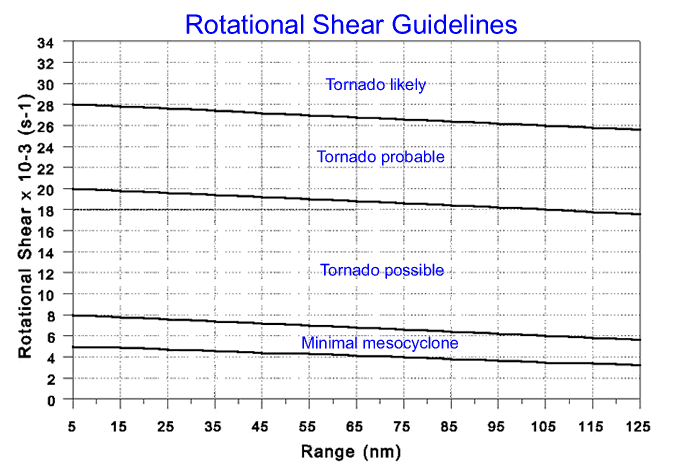 Rotational Shear Guidelines

Rotational Shear x 10-3 (s-1)

34
32
30
28
26
24
22
20
18
16
14
12
10
8
6
4
2
0

Tornado likely

Tornado probable

Tornado possible

Minimal mesocyclone

5 15 25 35 45 55 65 75 85 95 105 115 125

Range (nm)